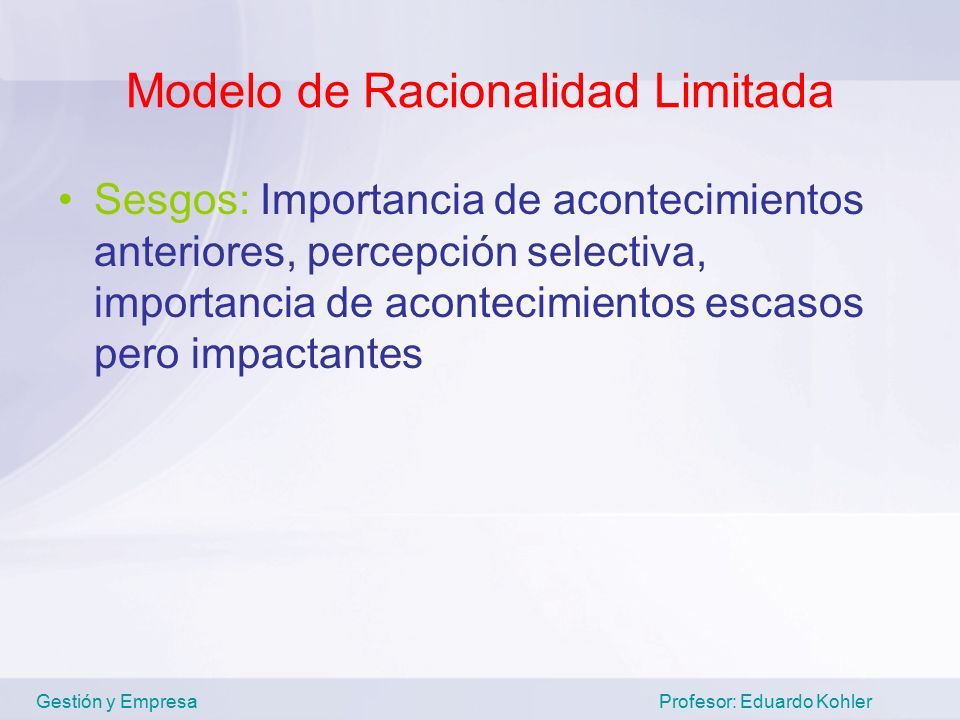 Modelo de Racionalidad Limitada

• Sesgos: Importancia de acontecimientos anteriores, percepción selectiva, importancia de acontecimientos escasos pero impactantes

Gestión y Empresa

Profesor: Eduardo Kohler